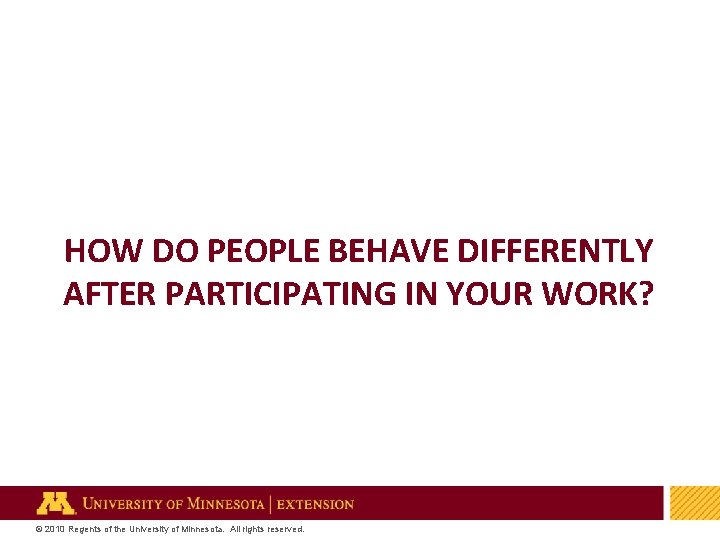 HOW DO PEOPLE BEHAVE DIFFERENTLY AFTER PARTICIPATING IN YOUR WORK?

UNIVERSITY OF MINNESOTA | EXTENSION

© 2010 Regents of the University of Minnesota. All rights reserved.